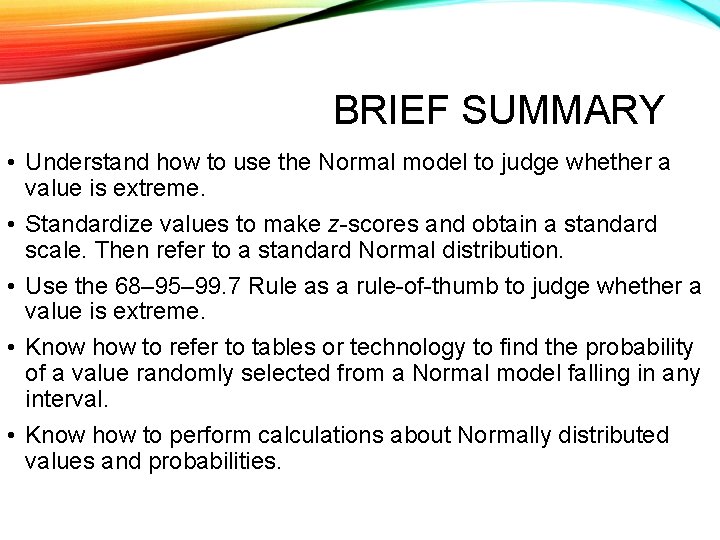 BRIEF SUMMARY

• Understand how to use the Normal model to judge whether a value is extreme.

• Standardize values to make z-scores and obtain a standard scale. Then refer to a standard Normal distribution.

• Use the 68–95–99.7 Rule as a rule-of-thumb to judge whether a value is extreme.

• Know how to refer to tables or technology to find the probability of a value randomly selected from a Normal model falling in any interval.

• Know how to perform calculations about Normally distributed values and probabilities.